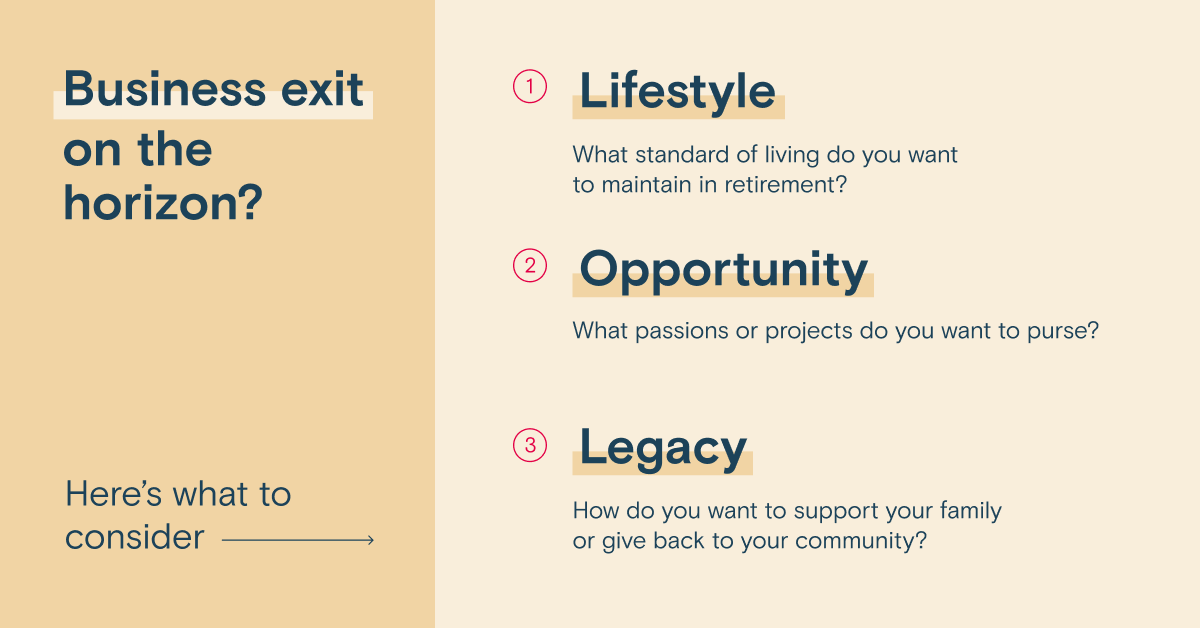 Business exit on the horizon?

Here's what to consider

1 Lifestyle

What standard of living do you want to maintain in retirement?

2 Opportunity

What passions or projects do you want to purse?

3 Legacy

How do you want to support your family or give back to your community?